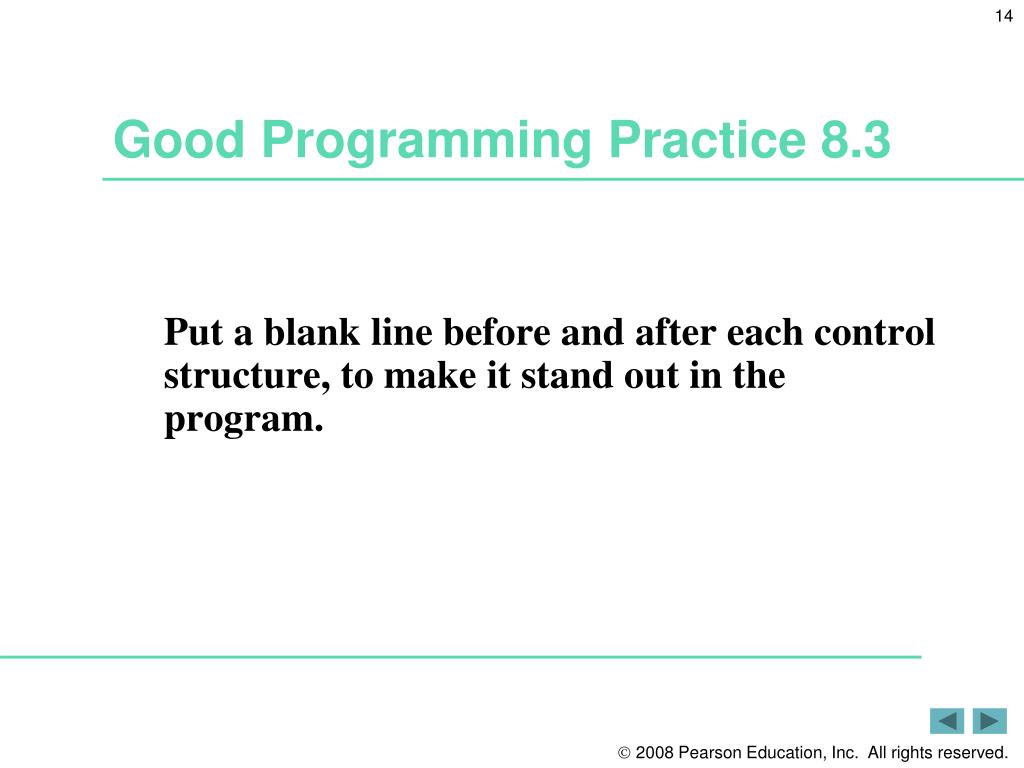 14

Good Programming Practice 8.3

Put a blank line before and after each control structure, to make it stand out in the program.

© 2008 Pearson Education, Inc. All rights reserved.